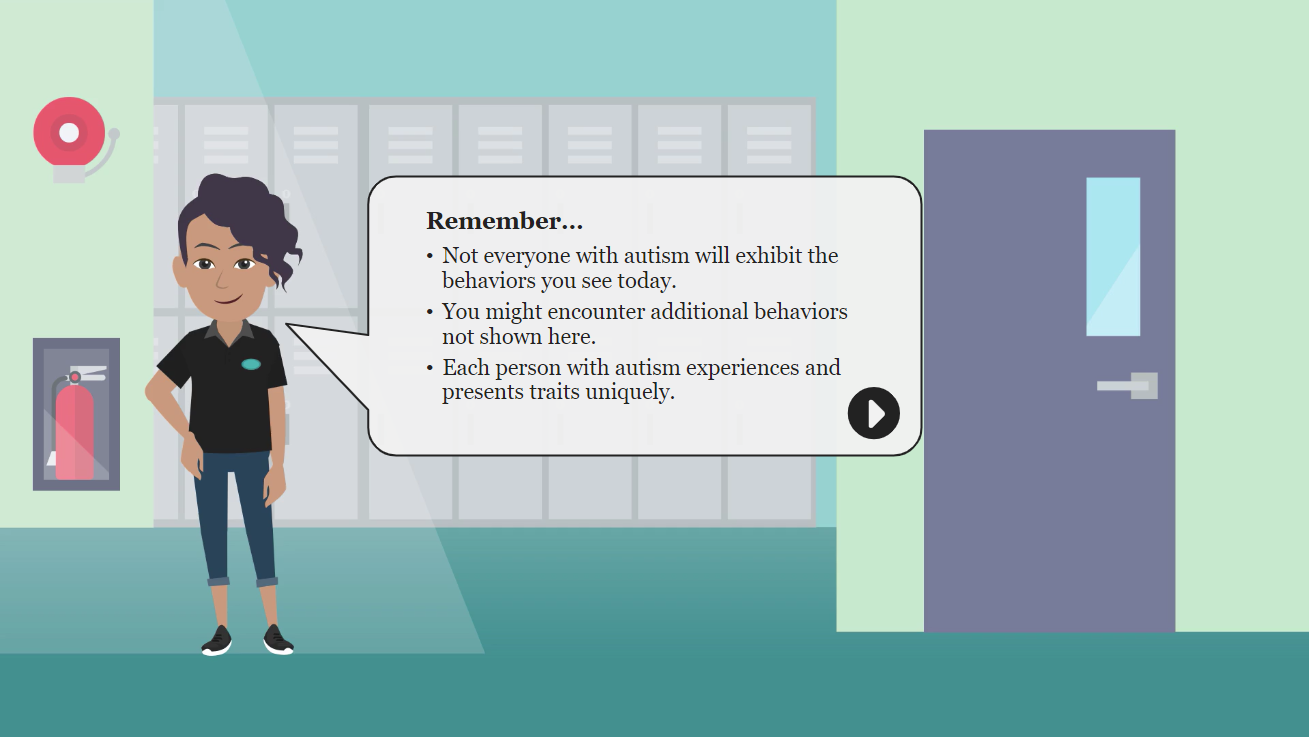 Remember...

• Not everyone with autism will exhibit the behaviors you see today.
• You might encounter additional behaviors not shown here.
• Each person with autism experiences and presents traits uniquely.